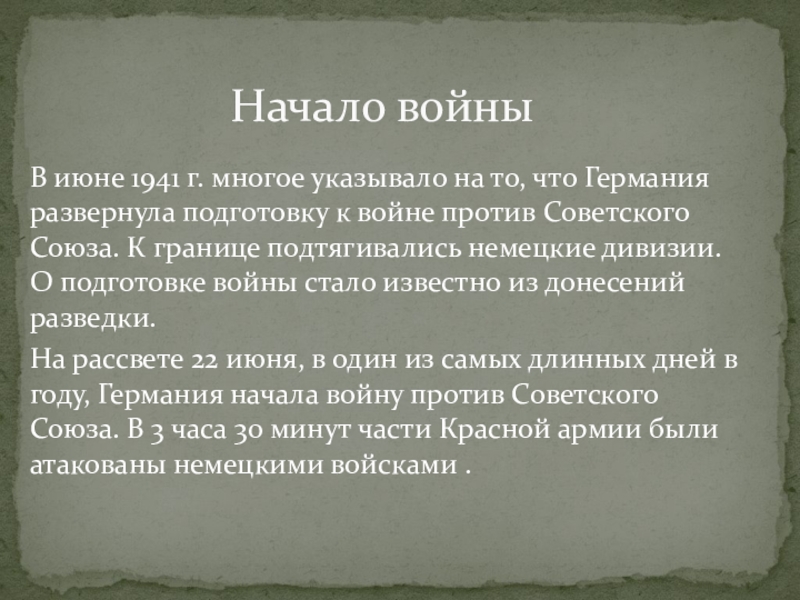 Начало войны

В июне 1941 г. многое указывало на то, что Германия развернула подготовку к войне против Советского Союза. К границе подтягивались немецкие дивизии. О подготовке войны стало известно из донесений разведки.

На рассвете 22 июня, в один из самых длинных дней в году, Германия начала войну против Советского Союза. В 3 часа 30 минут части Красной армии были атакованы немецкими войсками .